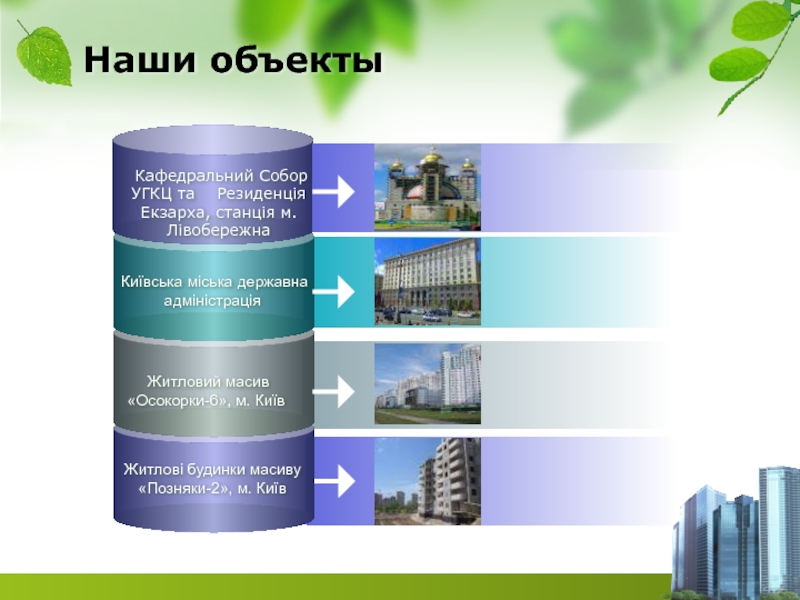 Наши объекты

Кафедральний Собор УГКЦ та Резиденція Екзарха, станція м. Лівобережна

Київська міська державна адміністрація

Житловий масив «Осокорки-6», м. Київ

Житлові будинки масиву «Позняки-2», м. Київ